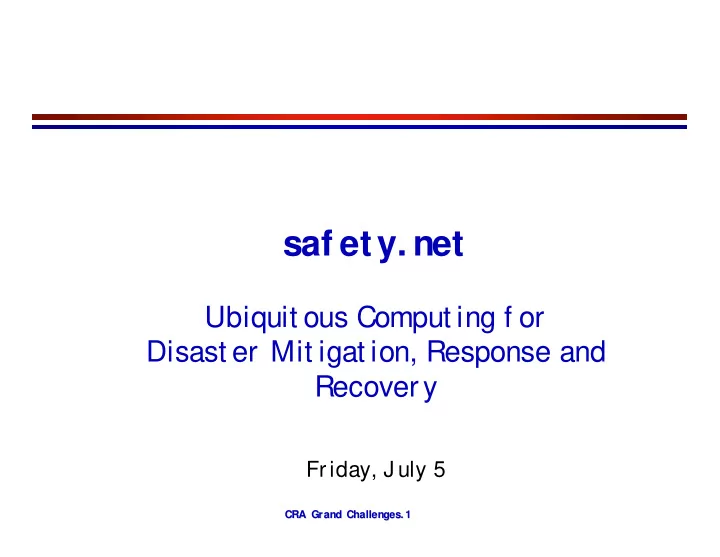 safety.net

Ubiquitous Computing for Disaster Mitigation, Response and Recovery

Friday, July 5

CRA Grand Challenges.1